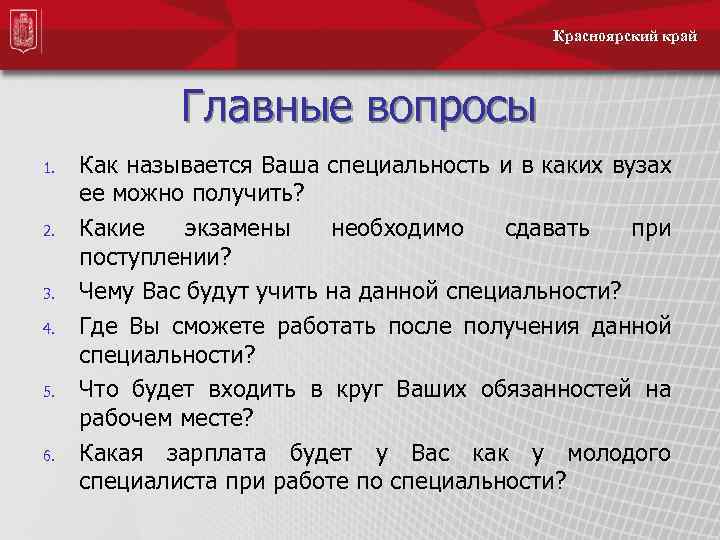 Красноярский край

Главные вопросы

1. Как называется Ваша специальность и в каких вузах ее можно получить?
2. Какие экзамены необходимо сдавать при поступлении?
3. Чему Вас будут учить на данной специальности?
4. Где Вы сможете работать после получения данной специальности?
5. Что будет входить в круг Ваших обязанностей на рабочем месте?
6. Какая зарплата будет у Вас как у молодого специалиста при работе по специальности?